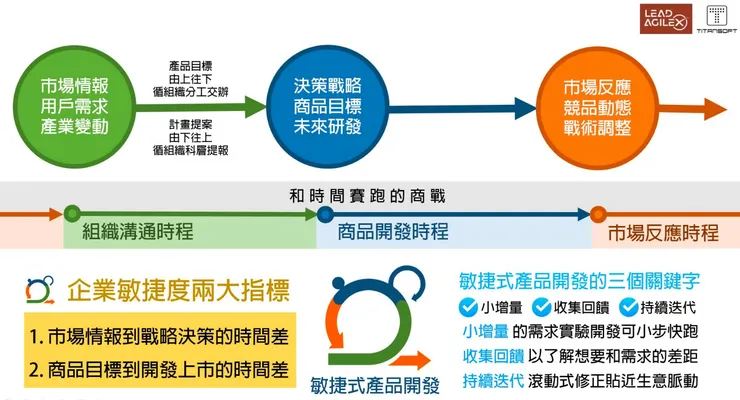 LEAD AGILEX

TITANSOFT

市場情報
用戶需求
產業變動

產品目標
由上往下
循組織分工交辦

計畫提案
由下往上
循組織科層提報

決策戰略
商品目標
未來研發

市場反應
競品動態
戰術調整

和時間賽跑的商戰

組織溝通時程

商品開發時程

市場反應時程

企業敏捷度兩大指標

1. 市場情報到戰略決策的時間差

2. 商品目標到開發上市的時間差

敏捷式產品開發

敏捷式產品開發的三個關鍵字

小增量 收集回饋 持續迭代

小增量 的需求實驗開發可小步快跑

收集回饋 以了解想要和需求的差距

持續迭代 滾動式修正貼近生意脈動